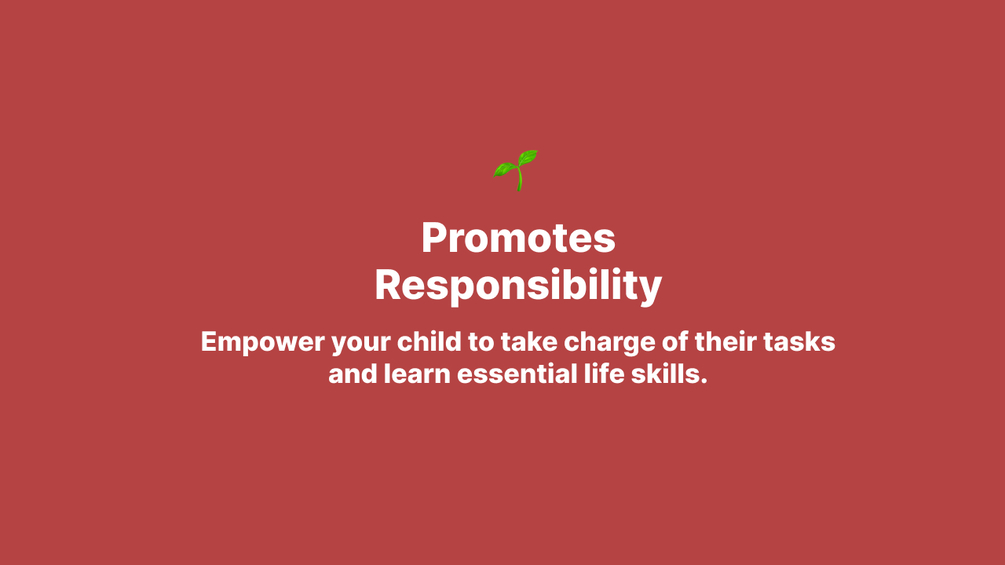 Promotes Responsibility

Empower your child to take charge of their tasks and learn essential life skills.